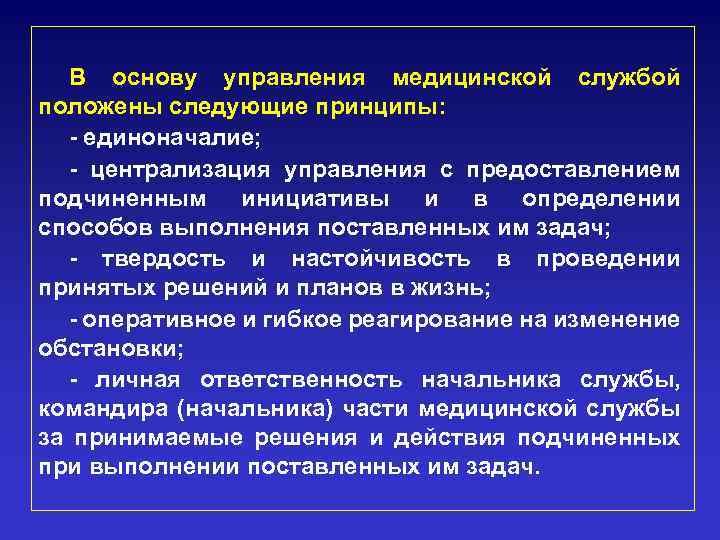 В основу управления медицинской службой положены следующие принципы:

- единоначалие;

- централизация управления с предоставлением подчиненным инициативы и в определении способов выполнения поставленных им задач;

- твердость и настойчивость в проведении принятых решений и планов в жизнь;

- оперативное и гибкое реагирование на изменение обстановки;

- личная ответственность начальника службы, командира (начальника) части медицинской службы за принимаемые решения и действия подчиненных при выполнении поставленных им задач.